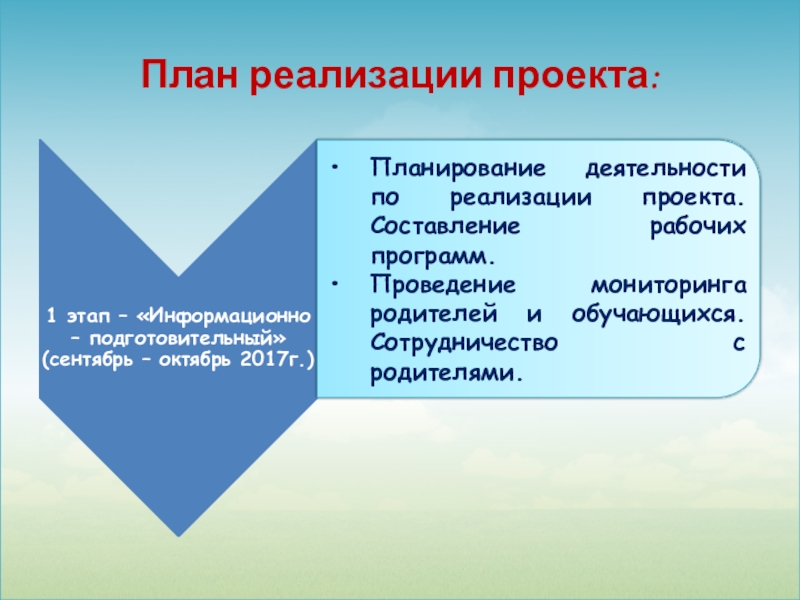 План реализации проекта:

1 этап – «Информационно – подготовительный» (сентябрь – октябрь 2017г.)

• Планирование деятельности по реализации проекта. Составление рабочих программ.
• Проведение мониторинга родителей и обучающихся. Сотрудничество с родителями.